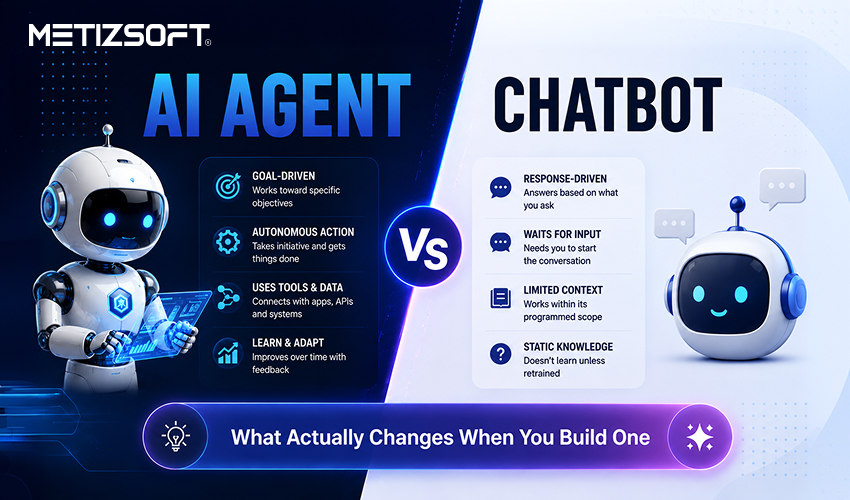 METIZSOFT®

AI AGENT

GOAL-DRIVEN
Works toward specific objectives

AUTONOMOUS ACTION
Takes initiative and gets things done

USES TOOLS & DATA
Connects with apps, APIs and systems

LEARN & ADAPT
Improves over time with feedback

VS

CHATBOT

RESPONSE-DRIVEN
Answers based on what you ask

WAITS FOR INPUT
Needs you to start the conversation

LIMITED CONTEXT
Works within its programmed scope

STATIC KNOWLEDGE
Doesn't learn unless retrained

What Actually Changes When You Build One